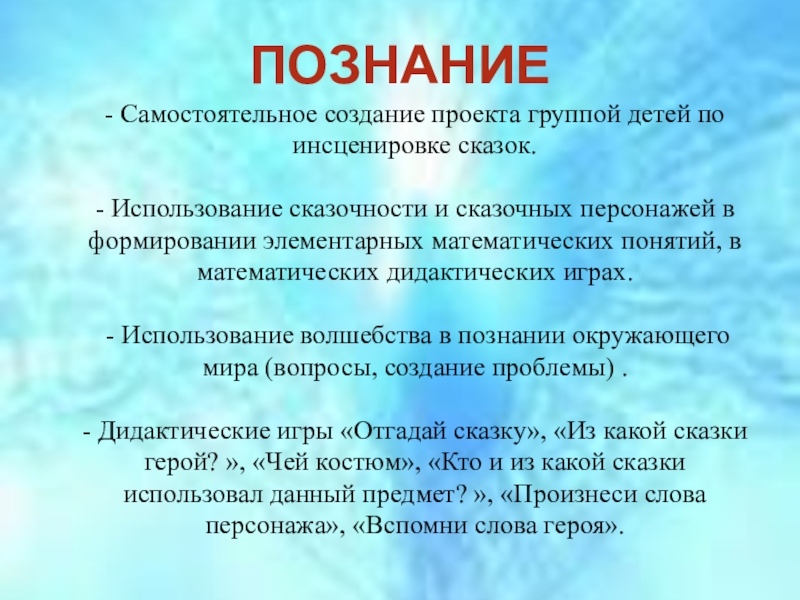 ПОЗНАНИЕ

- Самостоятельное создание проекта группой детей по инсценировке сказок.

- Использование сказочности и сказочных персонажей в формировании элементарных математических понятий, в математических дидактических играх.

- Использование волшебства в познании окружающего мира (вопросы, создание проблемы) .

- Дидактические игры «Отгадай сказку», «Из какой сказки герой? », «Чей костюм», «Кто и из какой сказки использовал данный предмет? », «Произнеси слова персонажа», «Вспомни слова героя».